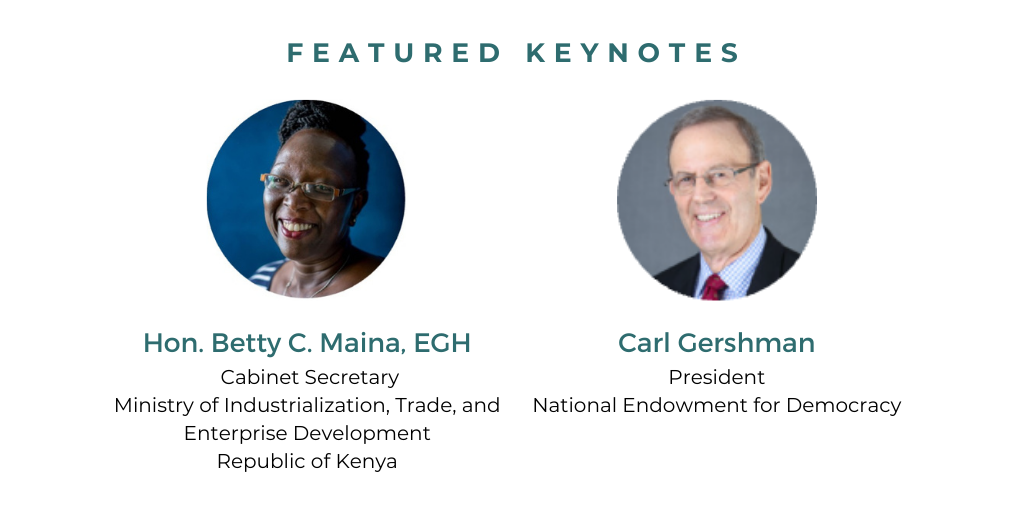 FEATURED KEYNOTES

Hon. Betty C. Maina, EGH
Cabinet Secretary
Ministry of Industrialization, Trade, and Enterprise Development
Republic of Kenya

Carl Gershman
President
National Endowment for Democracy